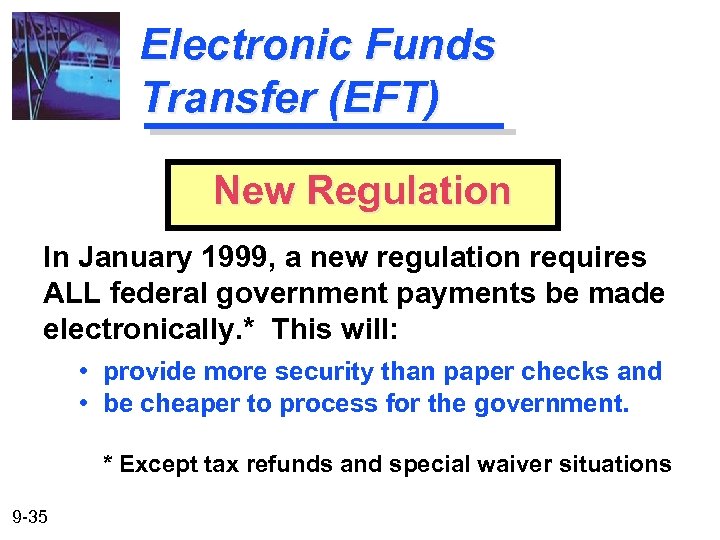 Electronic Funds Transfer (EFT)

New Regulation

In January 1999, a new regulation requires ALL federal government payments be made electronically.* This will:

• provide more security than paper checks and
• be cheaper to process for the government.

* Except tax refunds and special waiver situations

9-35